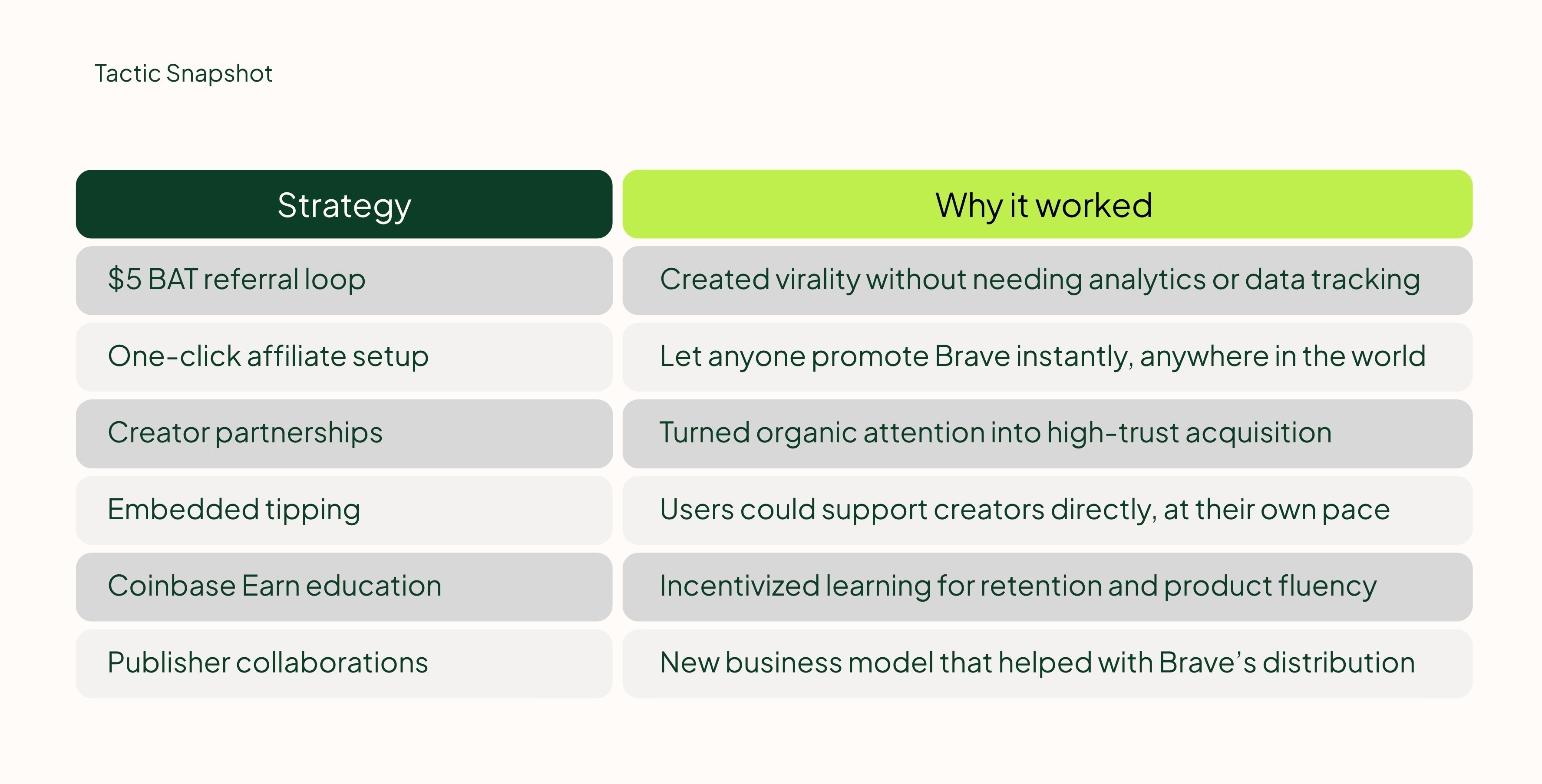 Tactic Snapshot

| Strategy | Why it worked |
|---|---|
| \$5 BAT referral loop | Created virality without needing analytics or data tracking |
| One-click affiliate setup | Let anyone promote Brave instantly, anywhere in the world |
| Creator partnerships | Turned organic attention into high-trust acquisition |
| Embedded tipping | Users could support creators directly, at their own pace |
| Coinbase Earn education | Incentivized learning for retention and product fluency |
| Publisher collaborations | New business model that helped with Brave’s distribution |